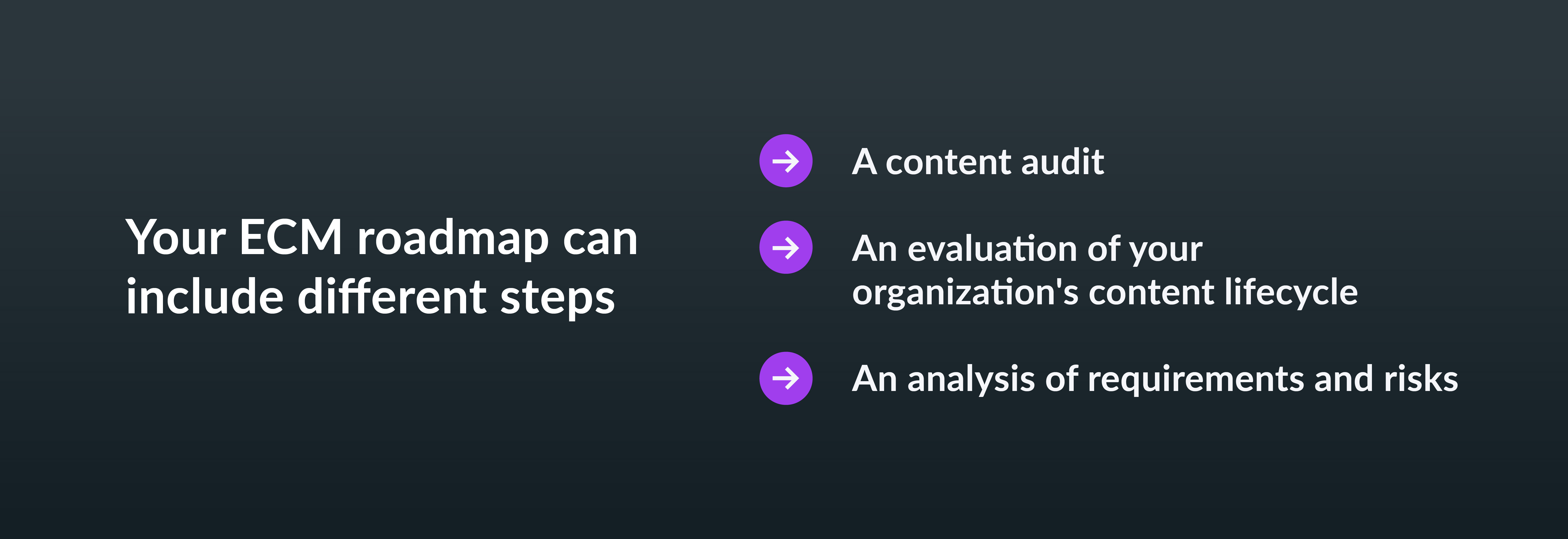 Your ECM roadmap can include different steps

A content audit

An evaluation of your organization's content lifecycle

An analysis of requirements and risks